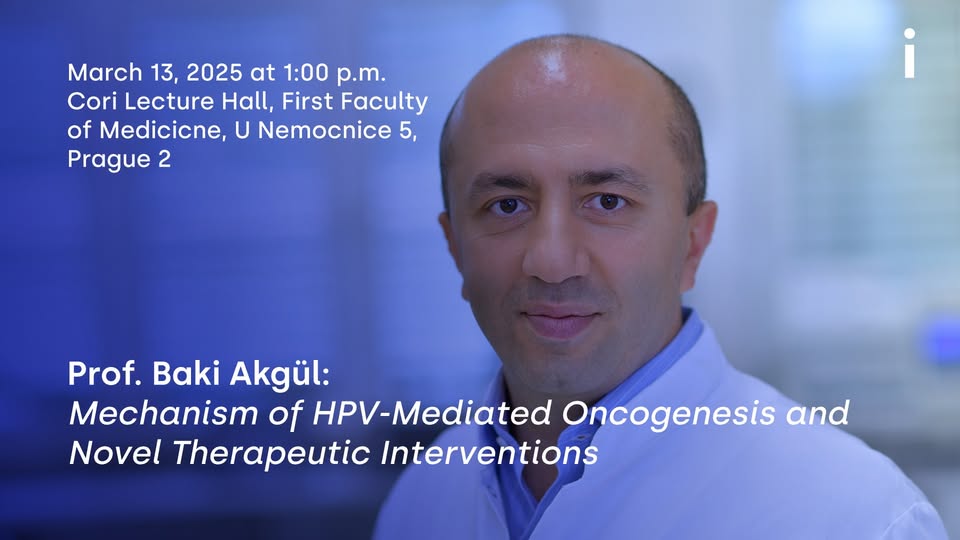 March 13, 2025 at 1:00 p.m.
Cori Lecture Hall, First Faculty of Medicicne, U Nemocnice 5, Prague 2

i

Prof. Baki Akgül:
Mechanism of HPV-Mediated Oncogenesis and Novel Therapeutic Interventions